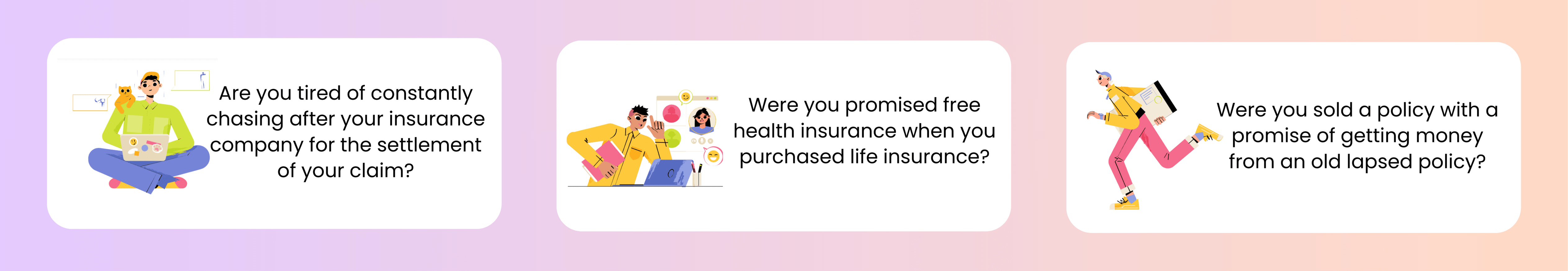 Are you tired of constantly chasing after your insurance company for the settlement of your claim?

Were you promised free health insurance when you purchased life insurance?

Were you sold a policy with a promise of getting money from an old lapsed policy?